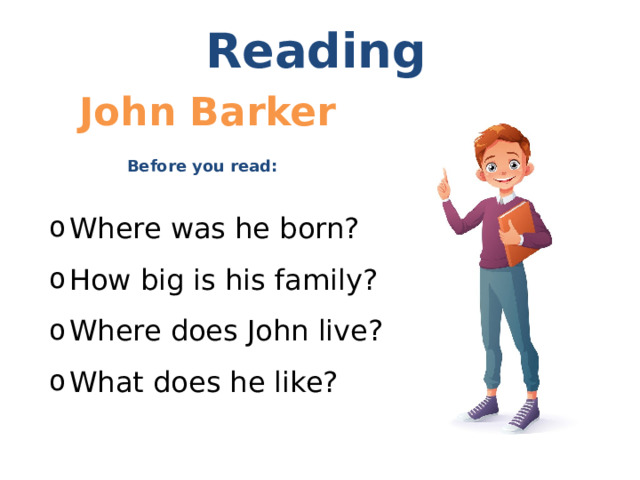 Reading

John Barker

Before you read:

o Where was he born?

o How big is his family?

o Where does John live?

o What does he like?